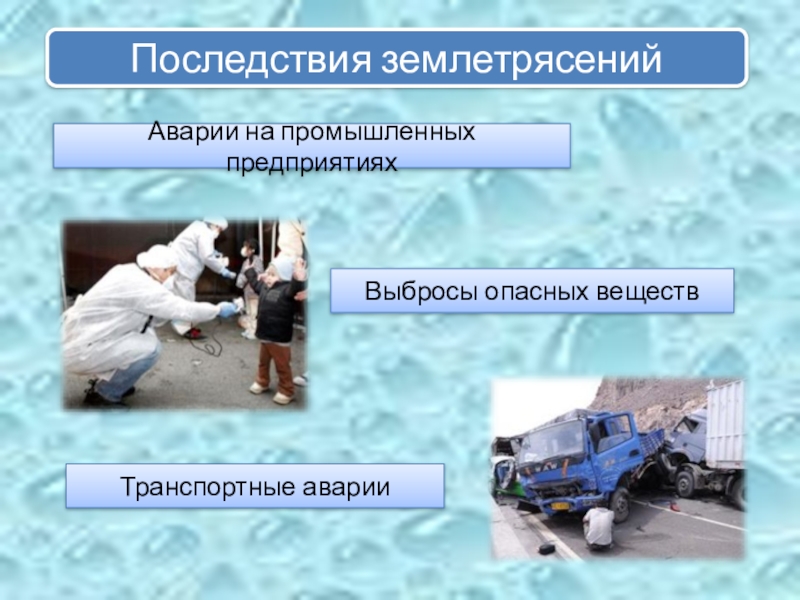 Последствия землетрясений

Аварии на промышленных предприятиях

Выбросы опасных веществ

Транспортные аварии